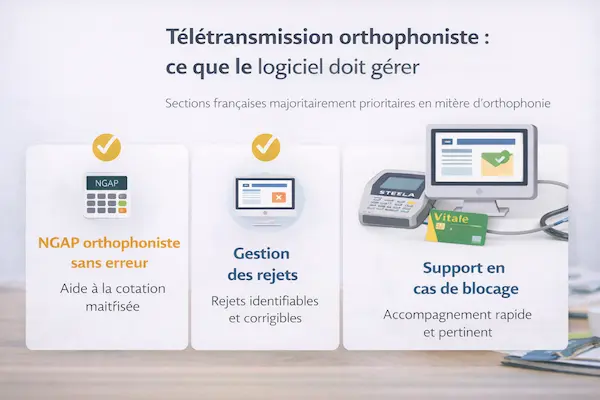 Télétransmission orthophoniste :
ce que le logiciel doit gérer

Sections françaises majoritairement prioritaires en mitère d'orthophonie

NGAP

NGAP orthophoniste sans erreur

Aide à la cotation maitrisée

Gestion des rejets

Rejets identifiables et corrigibles

STEELA

Vitale

Support en cas de blocage

Accompagnement rapide et pertinent